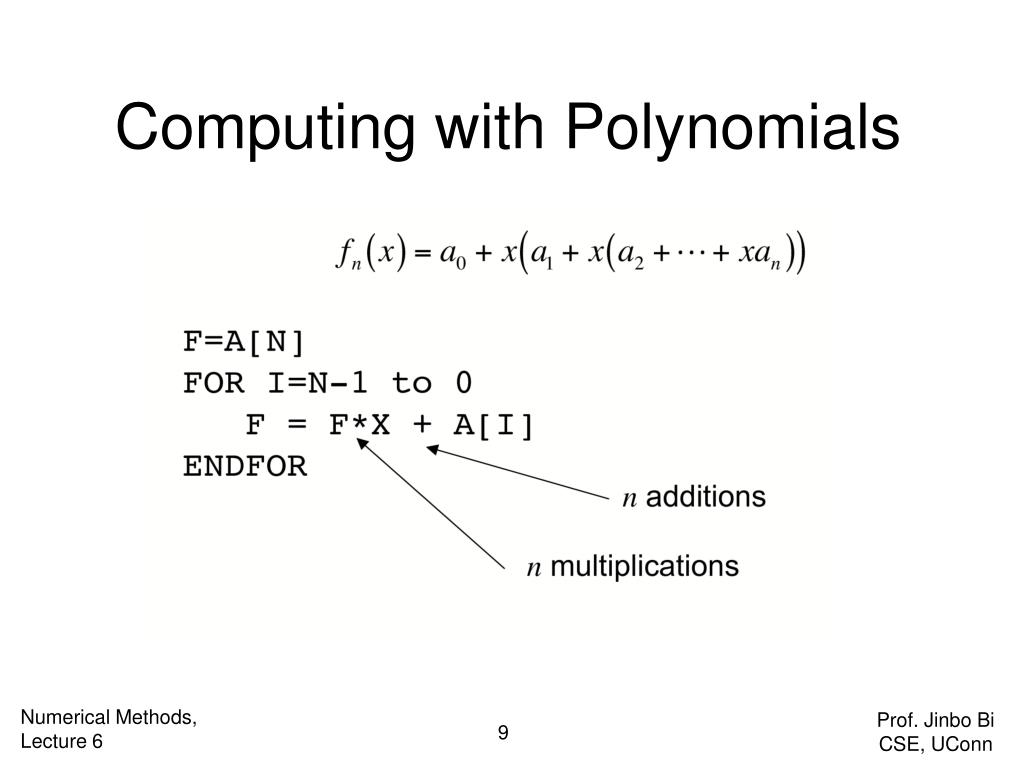 Computing with Polynomials

$f_n(x) = a_0 + x(a_1 + x(a_2 + \cdots + xa_n))$

F=A[N]
FOR I=N-1 to 0
   F = F*X + A[I]
ENDFOR

$n$ additions

$n$ multiplications

Numerical Methods, Lecture 6

9

Prof. Jinbo Bi
CSE, UConn